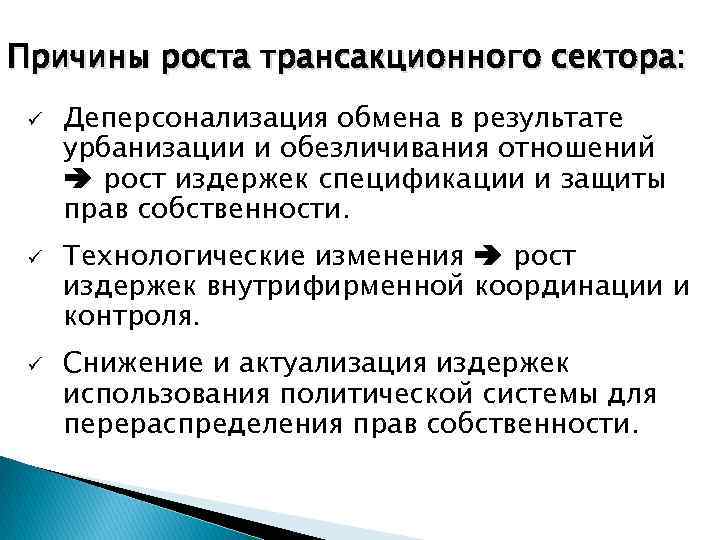 Причины роста трансакционного сектора:

✓ Деперсонализация обмена в результате урбанизации и обезличивания отношений ➔ рост издержек спецификации и защиты прав собственности.

✓ Технологические изменения ➔ рост издержек внутрифирменной координации и контроля.

✓ Снижение и актуализация издержек использования политической системы для перераспределения прав собственности.